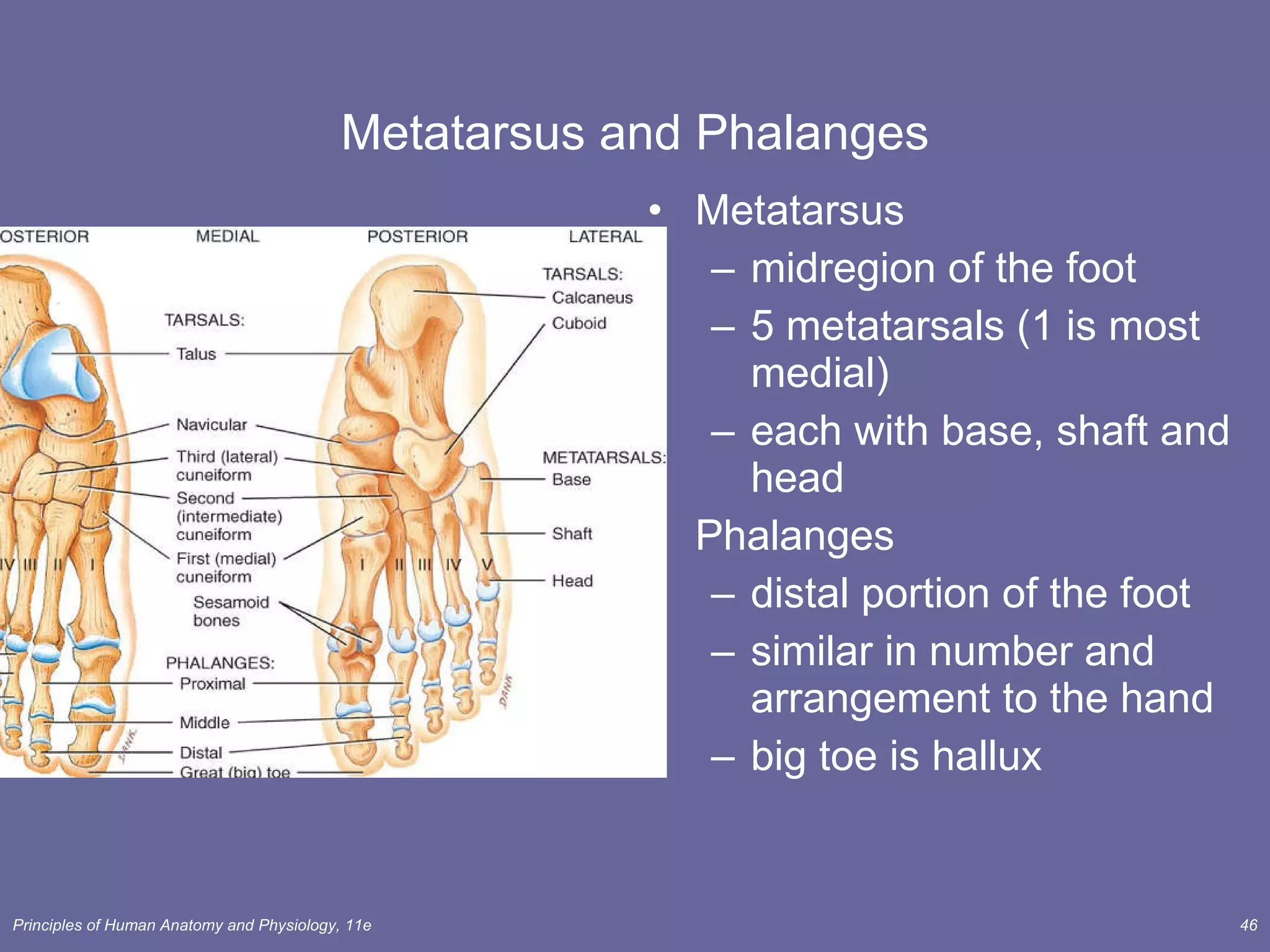 Metatarsus and Phalanges

OSTERIOR MEDIAL POSTERIOR LATERAL

TARSALS: Talus

Navicular

Third (lateral) cuneiform

Second (intermediate) cuneiform

First (medial) cuneiform

Sesamoid bones

PHALANGES: Proximal

Middle

Distal

Great (big) toe

TARSALS: Calcaneus

Cuboid

METATARSALS: Base

Shaft

Head

IV III II I

I II III IV V

• Metatarsus
– midregion of the foot
– 5 metatarsals (1 is most medial)
– each with base, shaft and head

Phalanges
– distal portion of the foot
– similar in number and arrangement to the hand
– big toe is hallux

Principles of Human Anatomy and Physiology, 11e

46